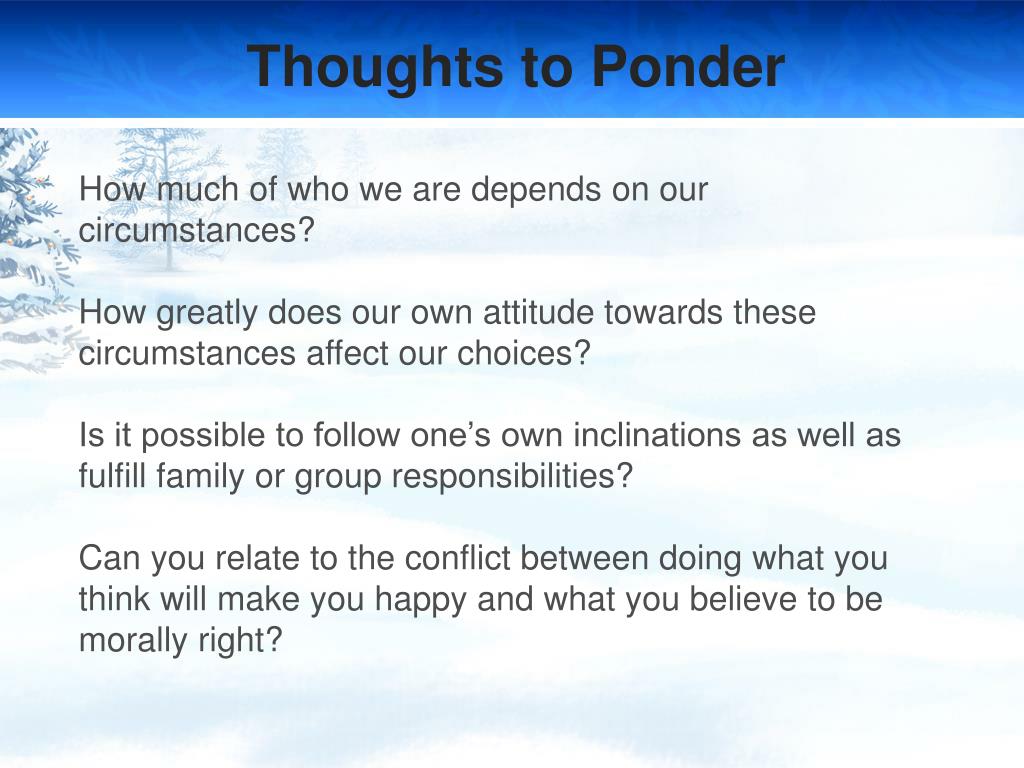 Thoughts to Ponder

How much of who we are depends on our circumstances?

How greatly does our own attitude towards these circumstances affect our choices?

Is it possible to follow one’s own inclinations as well as fulfill family or group responsibilities?

Can you relate to the conflict between doing what you think will make you happy and what you believe to be morally right?